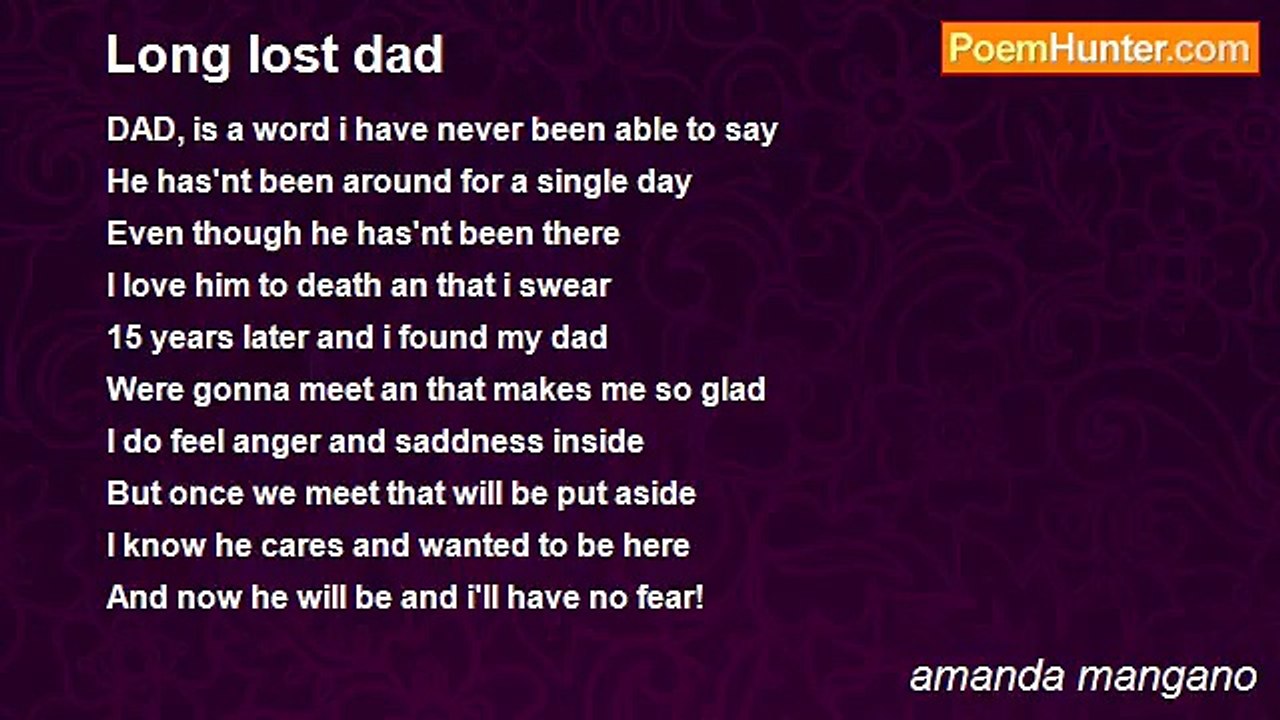 Long lost dad

PoemHunter.com

DAD, is a word i have never been able to say
He has'nt been around for a single day
Even though he has'nt been there
I love him to death an that i swear
15 years later and i found my dad
Were gonna meet an that makes me so glad
I do feel anger and saddness inside
But once we meet that will be put aside
I know he cares and wanted to be here
And now he will be and i'll have no fear!

amanda mangano